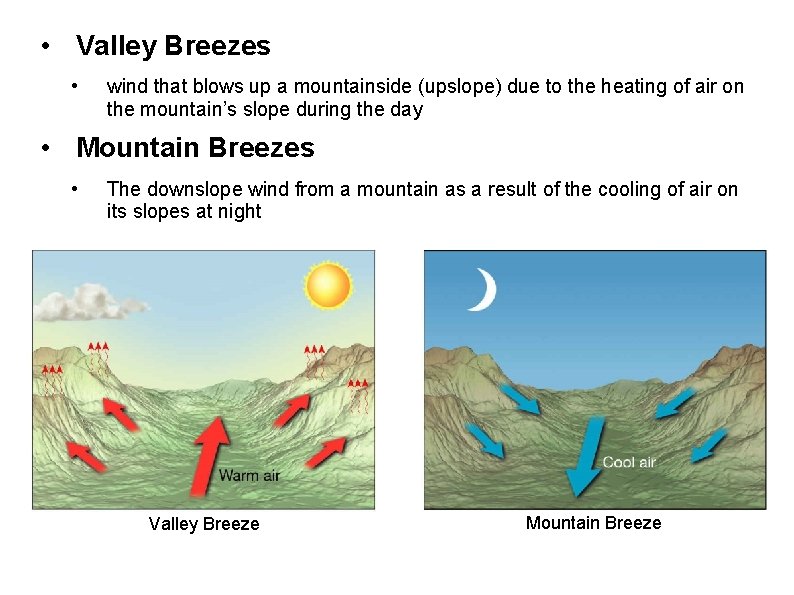 • Valley Breezes

• wind that blows up a mountainside (upslope) due to the heating of air on the mountain's slope during the day

• Mountain Breezes

• The downslope wind from a mountain as a result of the cooling of air on its slopes at night

Warm air

Valley Breeze

Cool air

Mountain Breeze